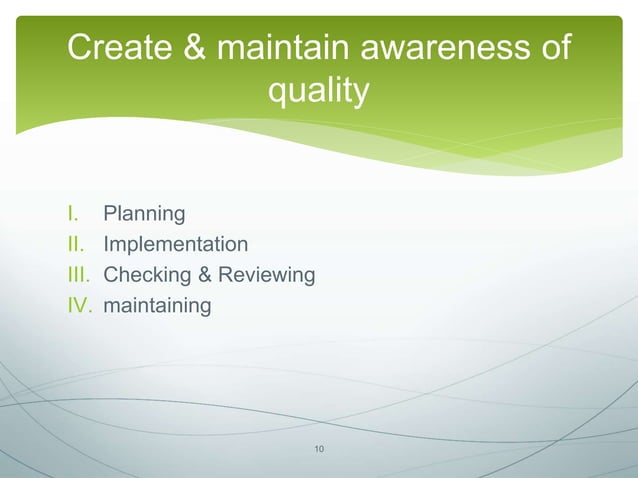 Create & maintain awareness of quality

I. Planning
II. Implementation
III. Checking & Reviewing
IV. maintaining

10